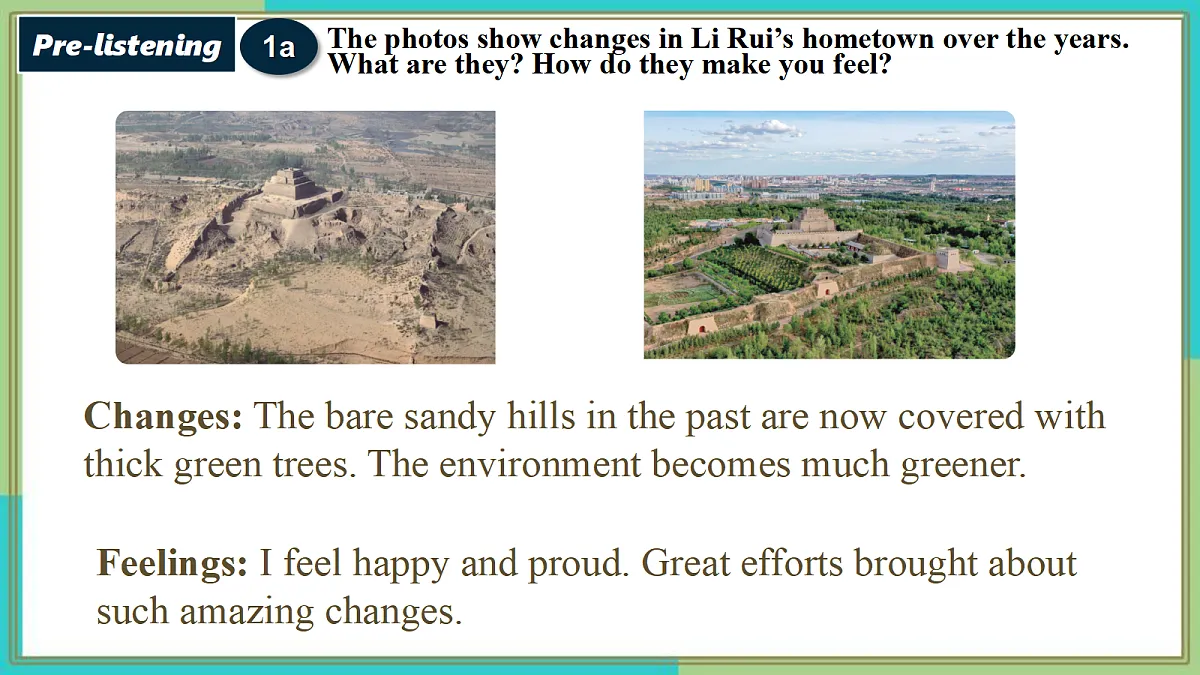 Pre-listening 1a The photos show changes in Li Rui's hometown over the years. What are they? How do they make you feel?

Changes: The bare sandy hills in the past are now covered with thick green trees. The environment becomes much greener.

Feelings: I feel happy and proud. Great efforts brought about such amazing changes.